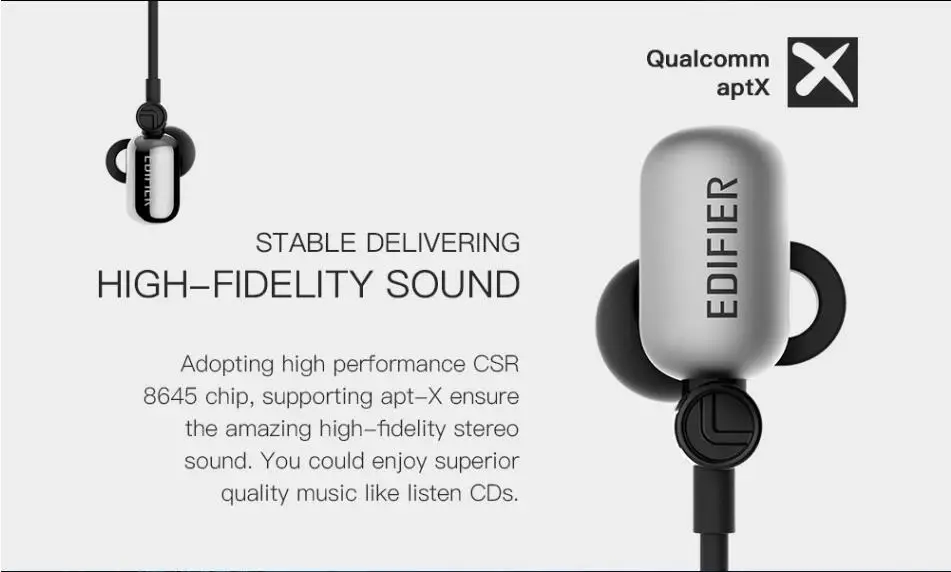 Qualcomm aptX

EDIFIER

STABLE DELIVERING
HIGH–FIDELITY SOUND

Adopting high performance CSR 8645 chip, supporting apt–X ensure the amazing high–fidelity stereo sound. You could enjoy superior quality music like listen CDs.

EDIFIER